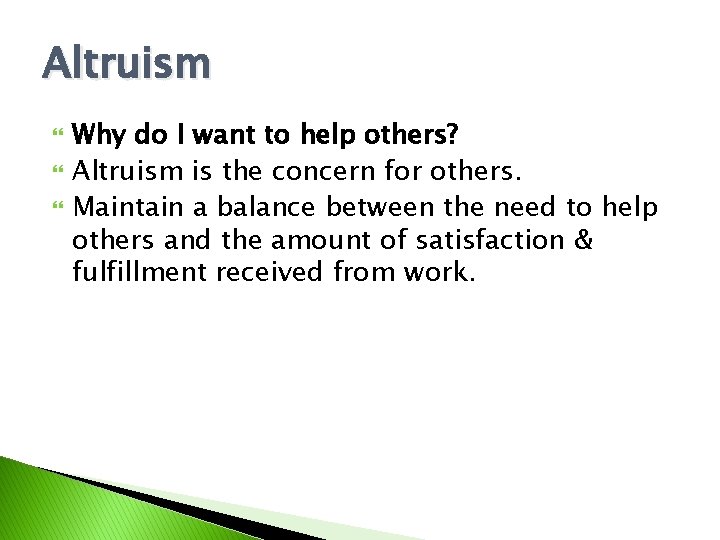 Altruism

Why do I want to help others?

Altruism is the concern for others.

Maintain a balance between the need to help others and the amount of satisfaction & fulfillment received from work.